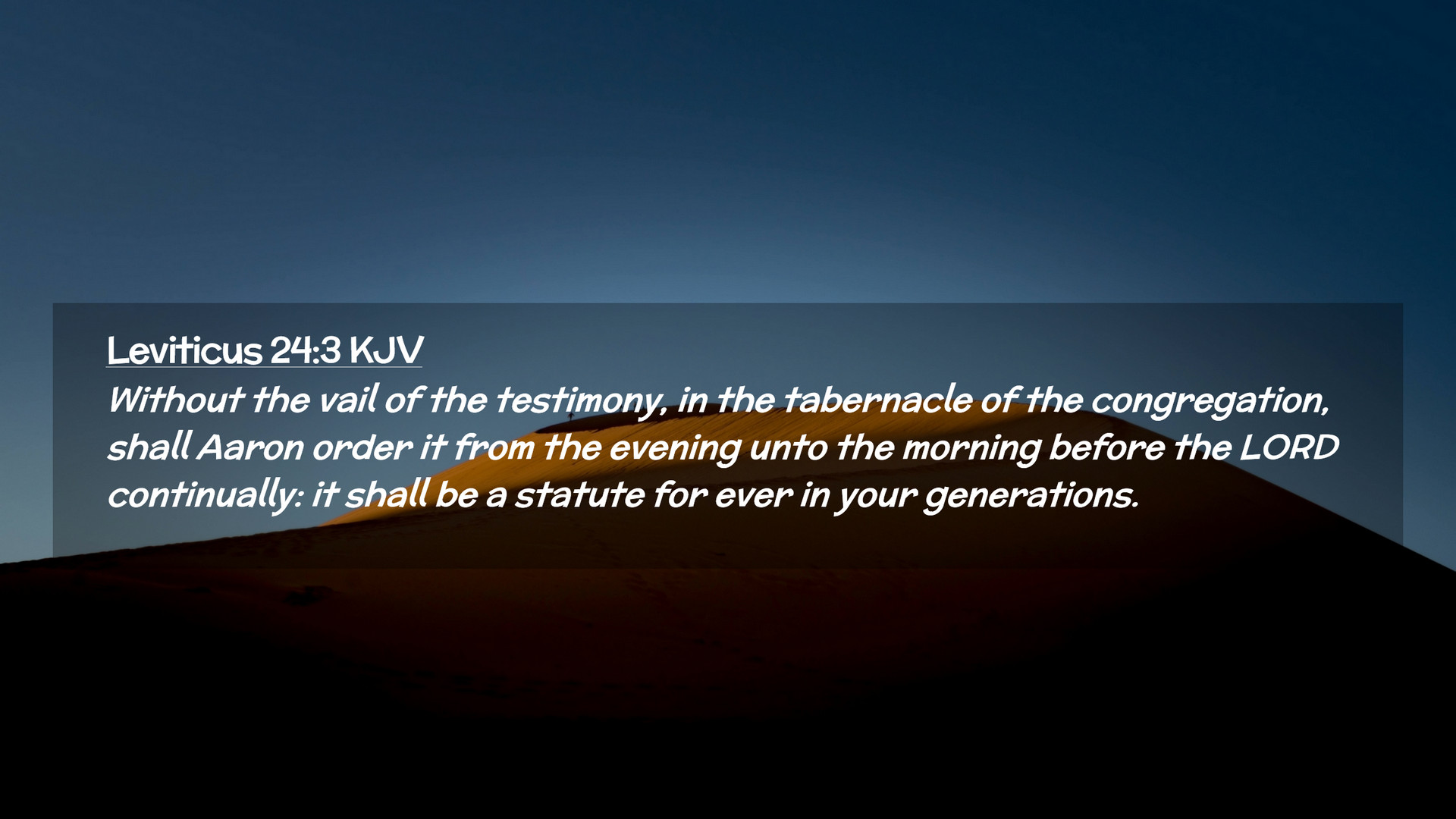 Leviticus 24:3 KJV

Without the vail of the testimony, in the tabernacle of the congregation, shall Aaron order it from the evening unto the morning before the LORD continually: it shall be a statute for ever in your generations.